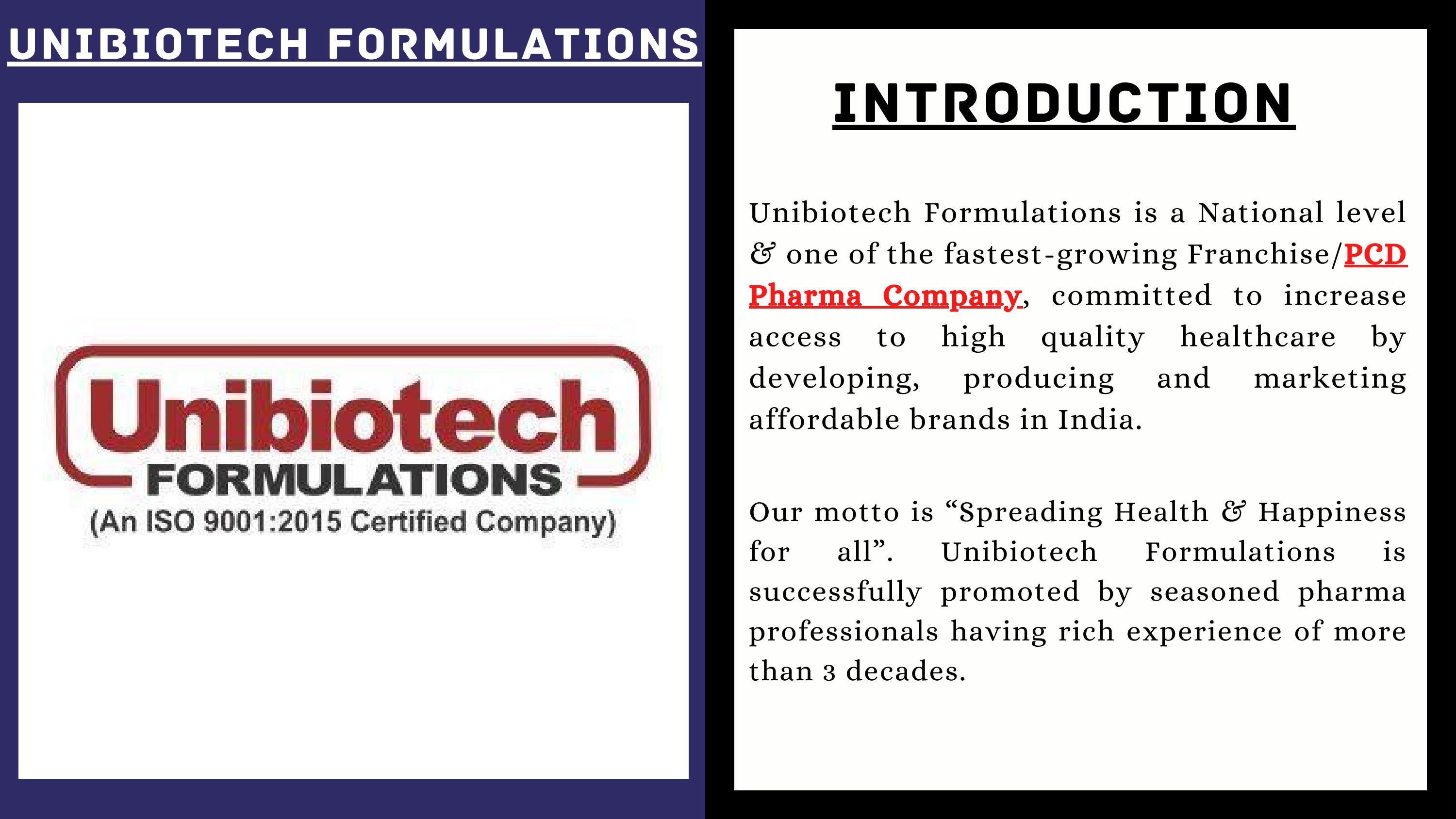 UNIBIOTECH FORMULATIONS

Unibiotech
FORMULATIONS
(An ISO 9001:2015 Certified Company)

INTRODUCTION

Unibiotech Formulations is a National level & one of the fastest-growing Franchise/PCD Pharma Company, committed to increase access to high quality healthcare by developing, producing and marketing affordable brands in India.

Our motto is “Spreading Health & Happiness for all”. Unibiotech Formulations is successfully promoted by seasoned pharma professionals having rich experience of more than 3 decades.